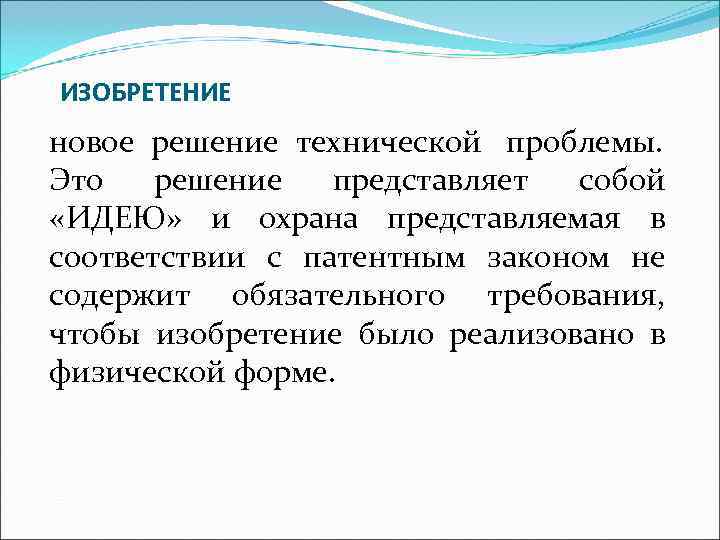 ИЗОБРЕТЕНИЕ

новое решение технической проблемы. Это решение представляет собой «ИДЕЮ» и охрана представляемая в соответствии с патентным законом не содержит обязательного требования, чтобы изобретение было реализовано в физической форме.